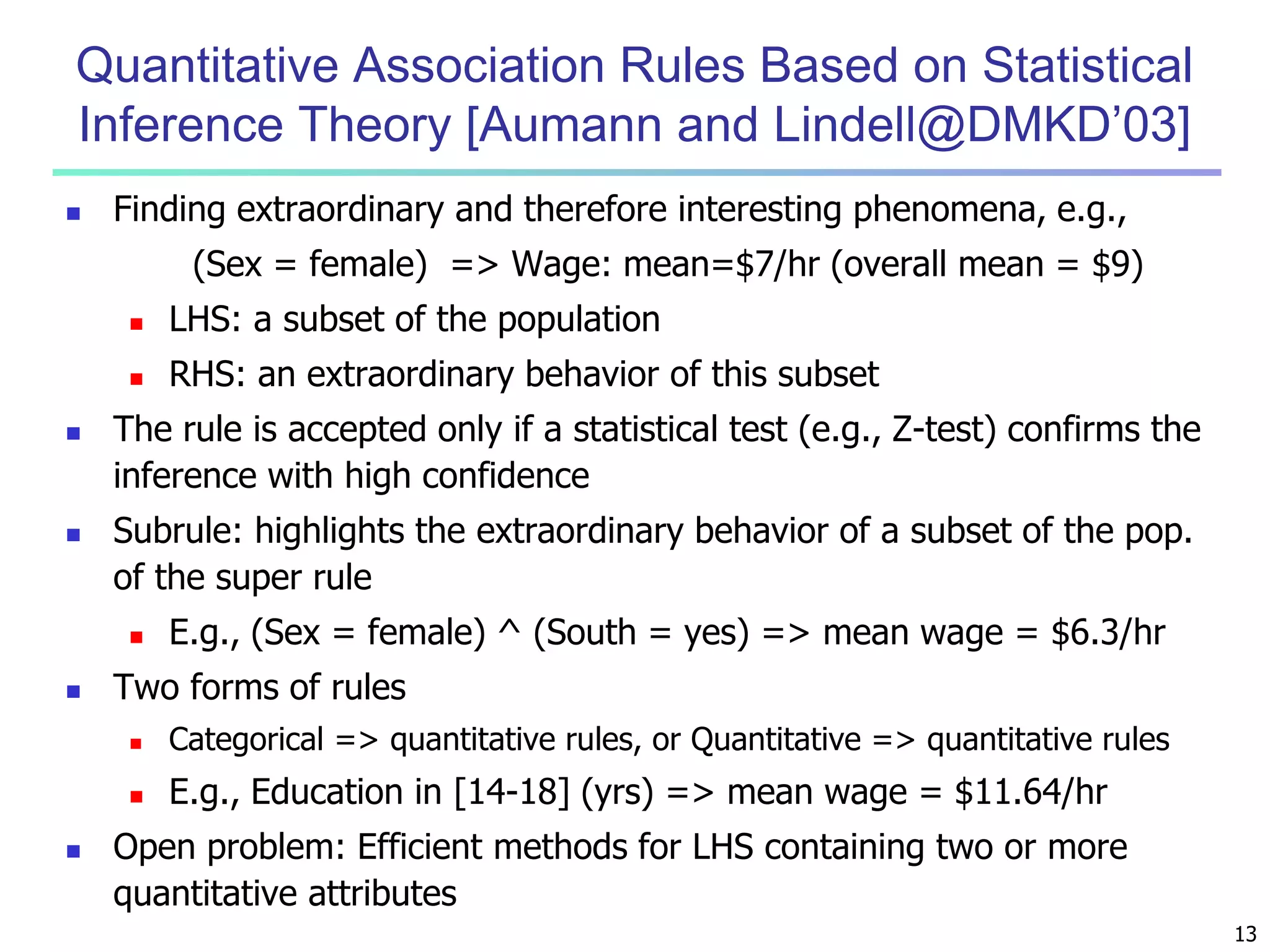 Quantitative Association Rules Based on Statistical Inference Theory [Aumann and Lindell@DMKD'03]

- Finding extraordinary and therefore interesting phenomena, e.g.,

(Sex = female) => Wage: mean=\$7/hr (overall mean = \$9)

- LHS: a subset of the population
- RHS: an extraordinary behavior of this subset

- The rule is accepted only if a statistical test (e.g., Z-test) confirms the inference with high confidence
- Subrule: highlights the extraordinary behavior of a subset of the pop. of the super rule
- E.g., (Sex = female) ^ (South = yes) => mean wage = \$6.3/hr
- Two forms of rules
- Categorical => quantitative rules, or Quantitative => quantitative rules
- E.g., Education in [14-18] (yrs) => mean wage = \$11.64/hr
- Open problem: Efficient methods for LHS containing two or more quantitative attributes

13